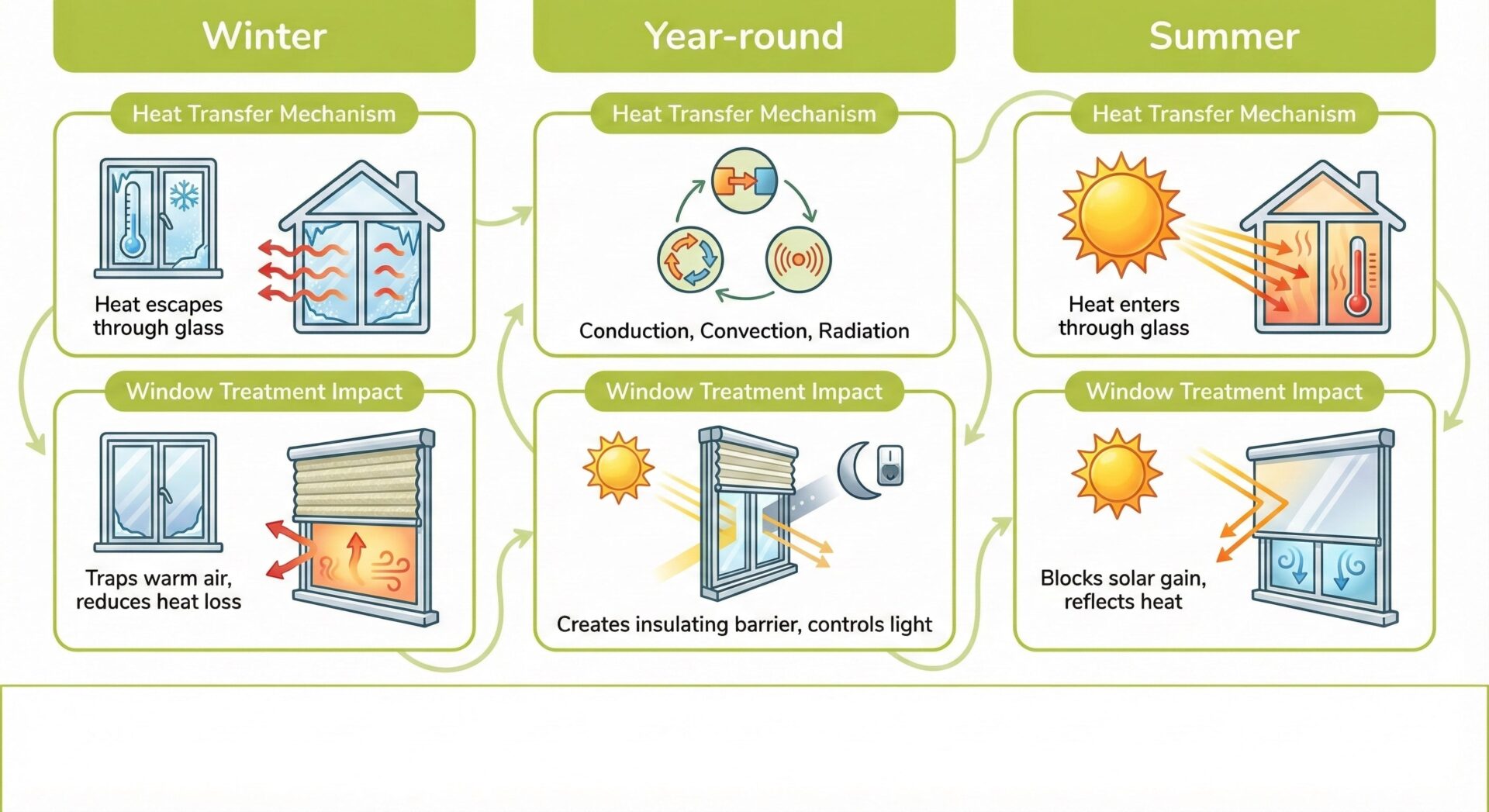 Winter

Heat Transfer Mechanism

Heat escapes through glass

Window Treatment Impact

Traps warm air, reduces heat loss

Year-round

Heat Transfer Mechanism

Conduction, Convection, Radiation

Window Treatment Impact

Creates insulating barrier, controls light

Summer

Heat Transfer Mechanism

Heat enters through glass

Window Treatment Impact

Blocks solar gain, reflects heat